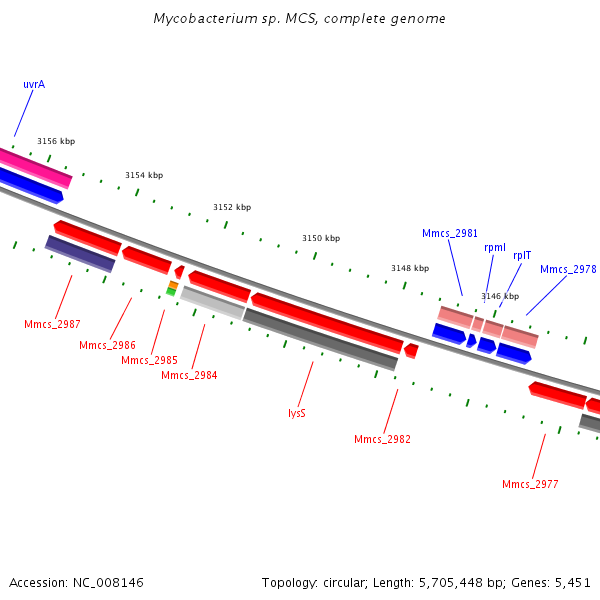 Mycobacterium sp. MCS, complete genome

uvrA

3156 kbp

3154 kbp

3152 kbp

3150 kbp

3148 kbp

3146 kbp

Mmcs_2981

rpmI

rplT

Mmcs_2978

Mmcs_2987

Mmcs_2986

Mmcs_2985

Mmcs_2984

lysS

Mmcs_2982

Mmcs_2977

Accession: NC_008146

Topology: circular; Length: 5,705,448 bp; Genes: 5,451